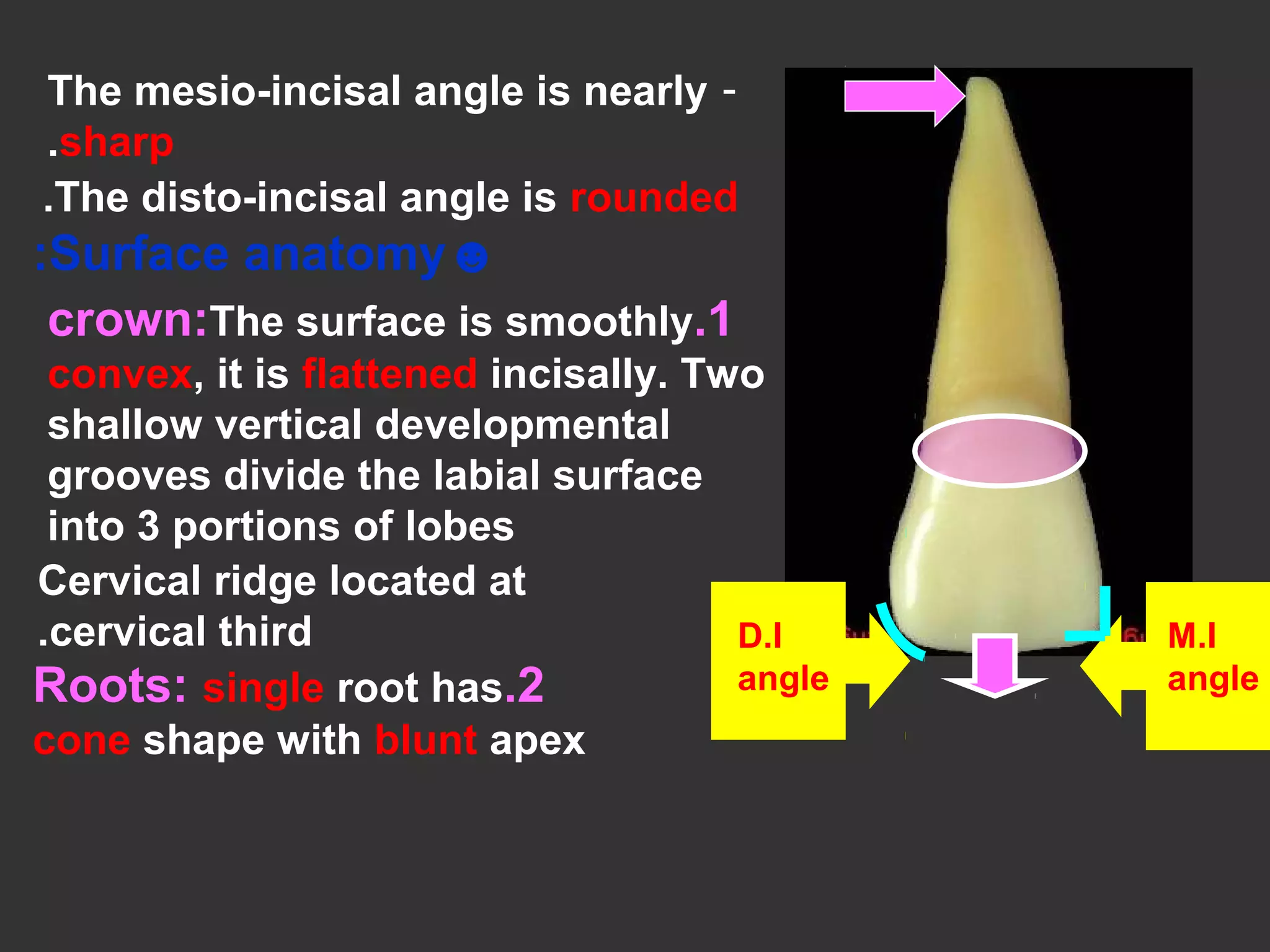 The mesio-incisal angle is nearly -
.sharp
.The disto-incisal angle is rounded
:Surface anatomy ☻
crown:The surface is smoothly.1
convex, it is flattened incisally. Two shallow vertical developmental grooves divide the labial surface into 3 portions of lobes
Cervical ridge located at
.cervical third
Roots: single root has.2
cone shape with blunt apex

D.I
angle

M.I
angle